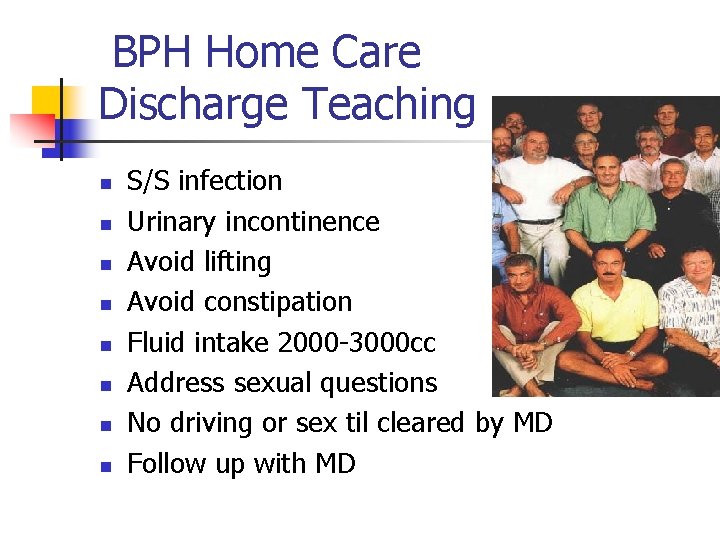 BPH Home Care Discharge Teaching

- S/S infection
- Urinary incontinence
- Avoid lifting
- Avoid constipation
- Fluid intake 2000-3000cc
- Address sexual questions
- No driving or sex til cleared by MD
- Follow up with MD